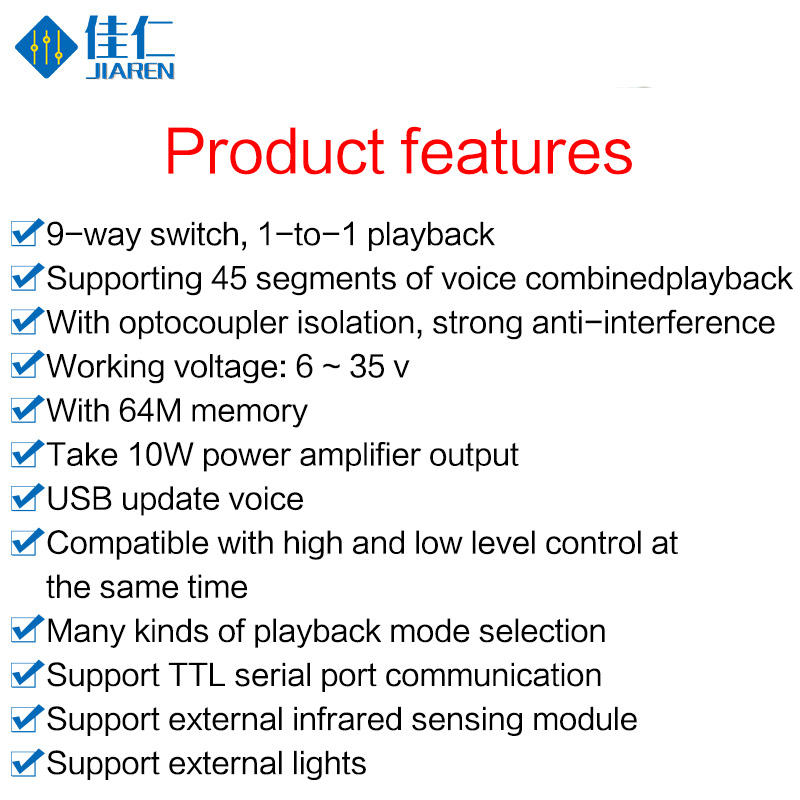 佳仁
JIAREN

Product features

9-way switch, 1-to-1 playback
Supporting 45 segments of voice combinedplayback
With optocoupler isolation, strong anti-interference
Working voltage: 6 ~ 35 v
With 64M memory
Take 10W power amplifier output
USB update voice
Compatible with high and low level control at the same time
Many kinds of playback mode selection
Support TTL serial port communication
Support external infrared sensing module
Support external lights